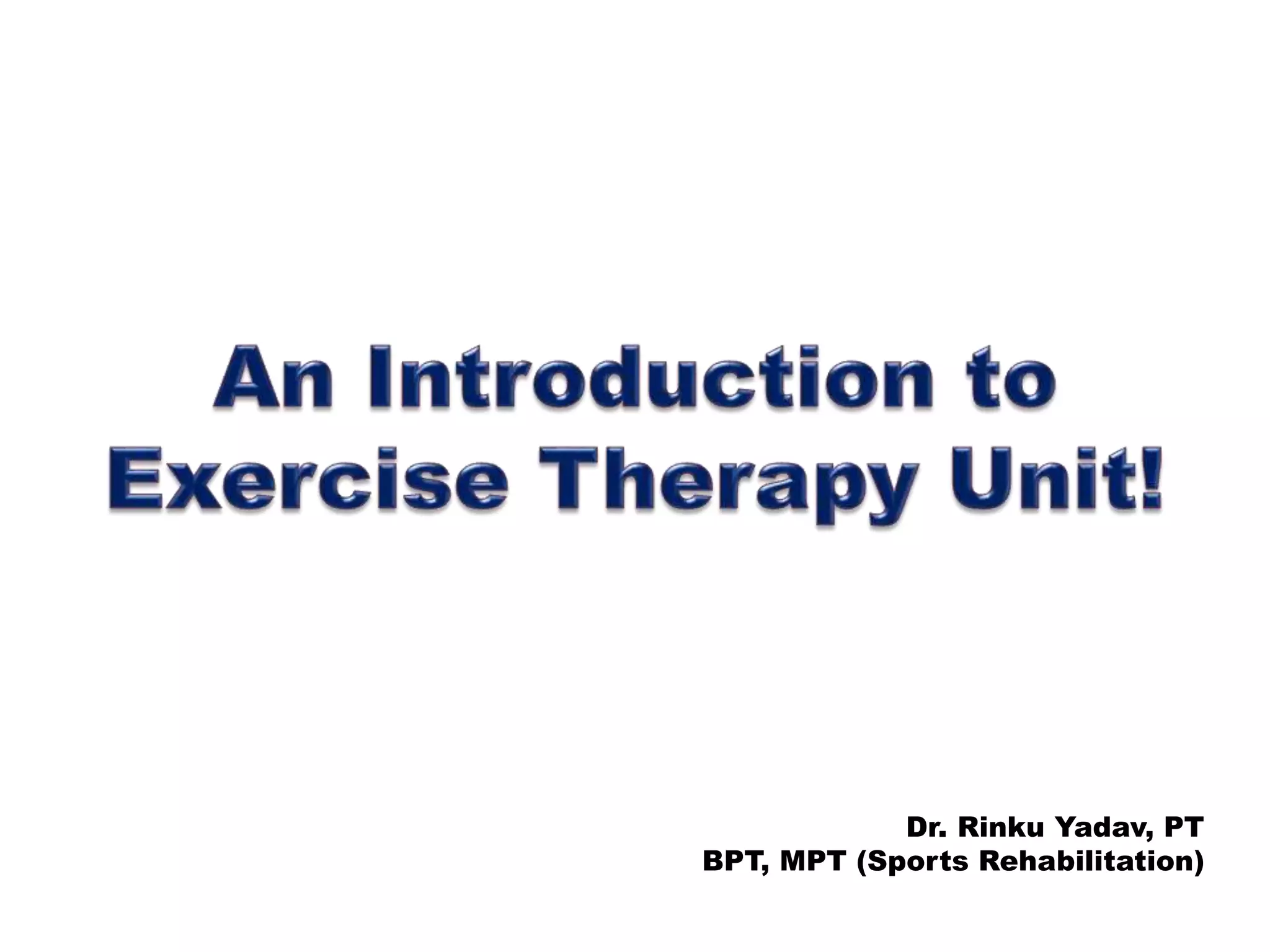 An Introduction to Exercise Therapy Unit!

Dr. Rinku Yadav, PT
BPT, MPT (Sports Rehabilitation)